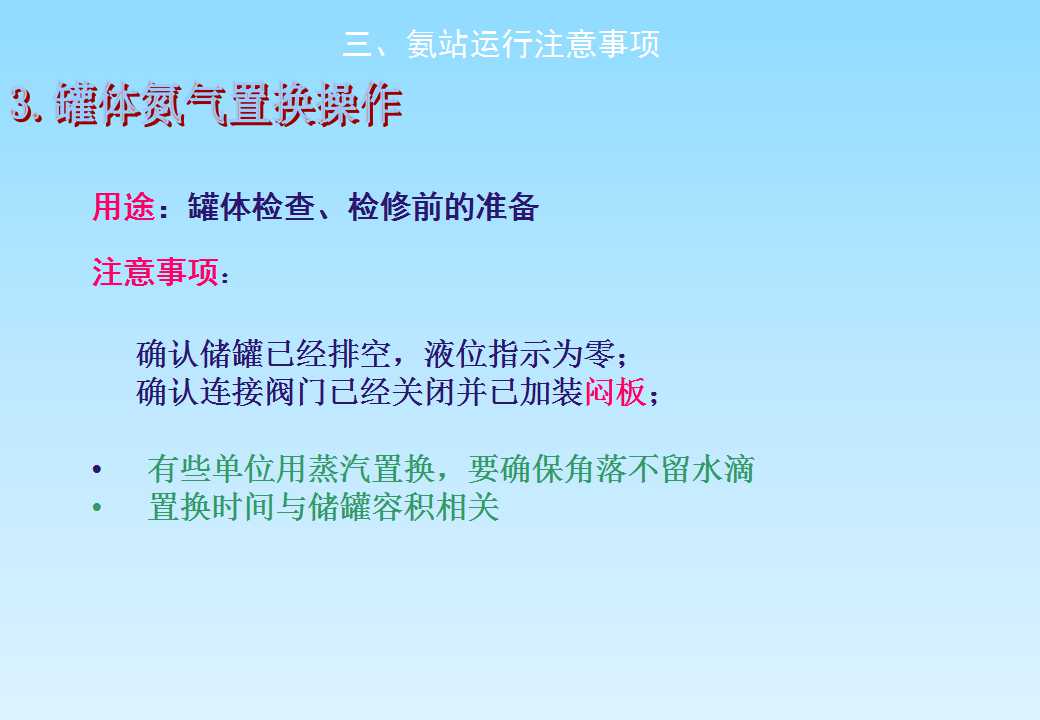 三、氨站运行注意事项

3. 罐体氮气置换操作

用途：罐体检查、检修前的准备

注意事项：

确认储罐已经排空，液位指示为零；
确认连接阀门已经关闭并已加装闷板；

• 有些单位用蒸汽置换，要确保角落不留水滴
• 置换时间与储罐容积相关